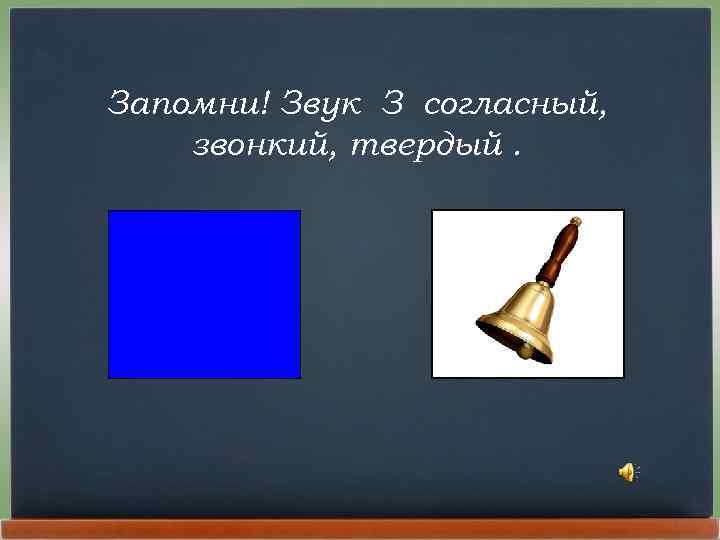 Запомни! Звук З согласный, звонкий, твердый .